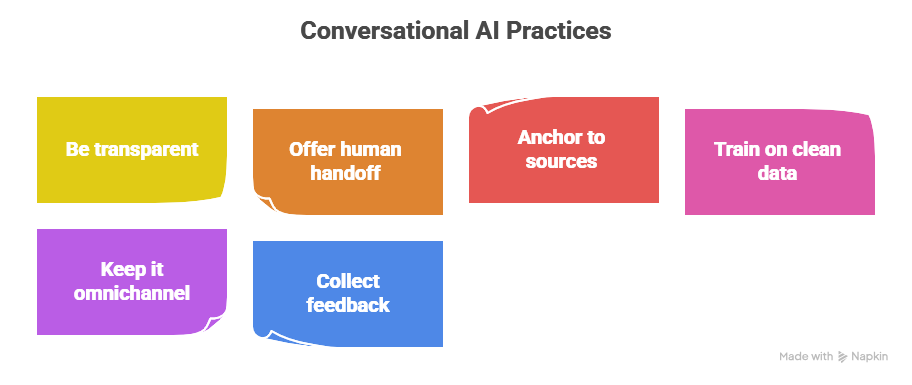 Conversational AI Practices

Be transparent

Offer human handoff

Anchor to sources

Train on clean data

Keep it omnichannel

Collect feedback

Made with Napkin